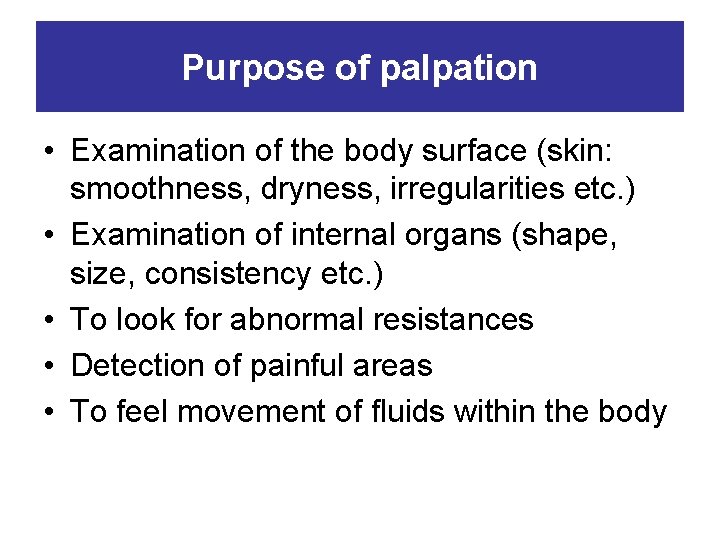 Purpose of palpation

• Examination of the body surface (skin: smoothness, dryness, irregularities etc.)
• Examination of internal organs (shape, size, consistency etc.)
• To look for abnormal resistances
• Detection of painful areas
• To feel movement of fluids within the body